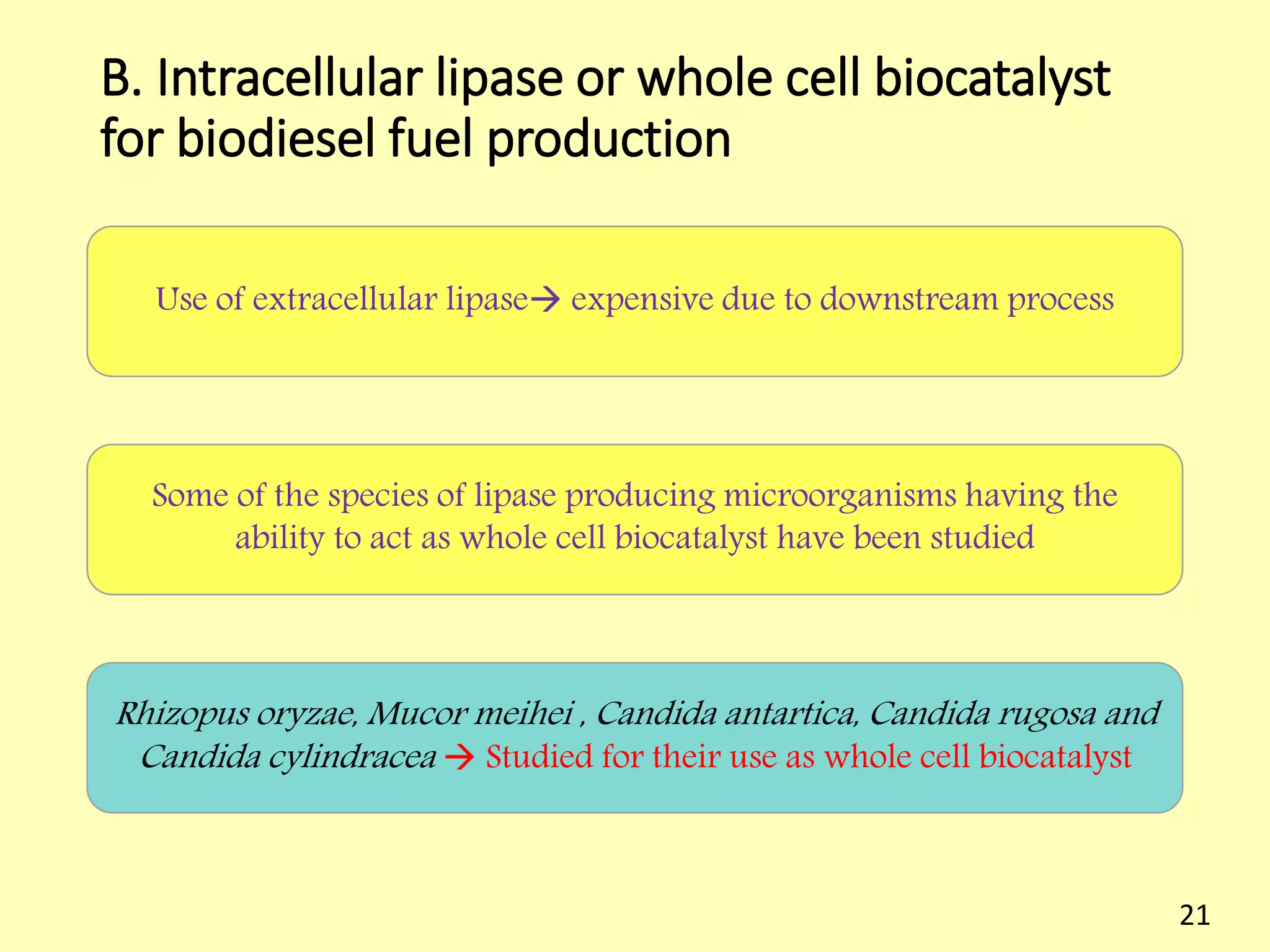 B. Intracellular lipase or whole cell biocatalyst for biodiesel fuel production

Use of extracellular lipase→ expensive due to downstream process

Some of the species of lipase producing microorganisms having the ability to act as whole cell biocatalyst have been studied

Rhizopus oryzae, Mucor meihei , Candida antartica, Candida rugosa and Candida cylindracea → Studied for their use as whole cell biocatalyst

21